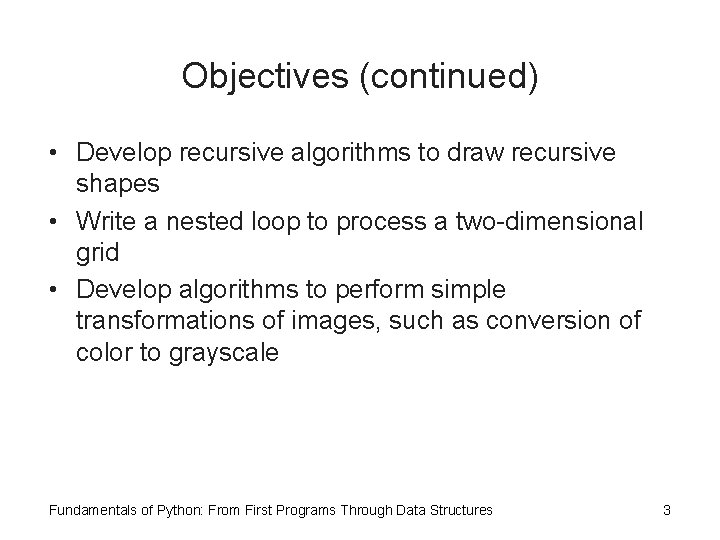 Objectives (continued)

• Develop recursive algorithms to draw recursive shapes
• Write a nested loop to process a two-dimensional grid
• Develop algorithms to perform simple transformations of images, such as conversion of color to grayscale

Fundamentals of Python: From First Programs Through Data Structures

3